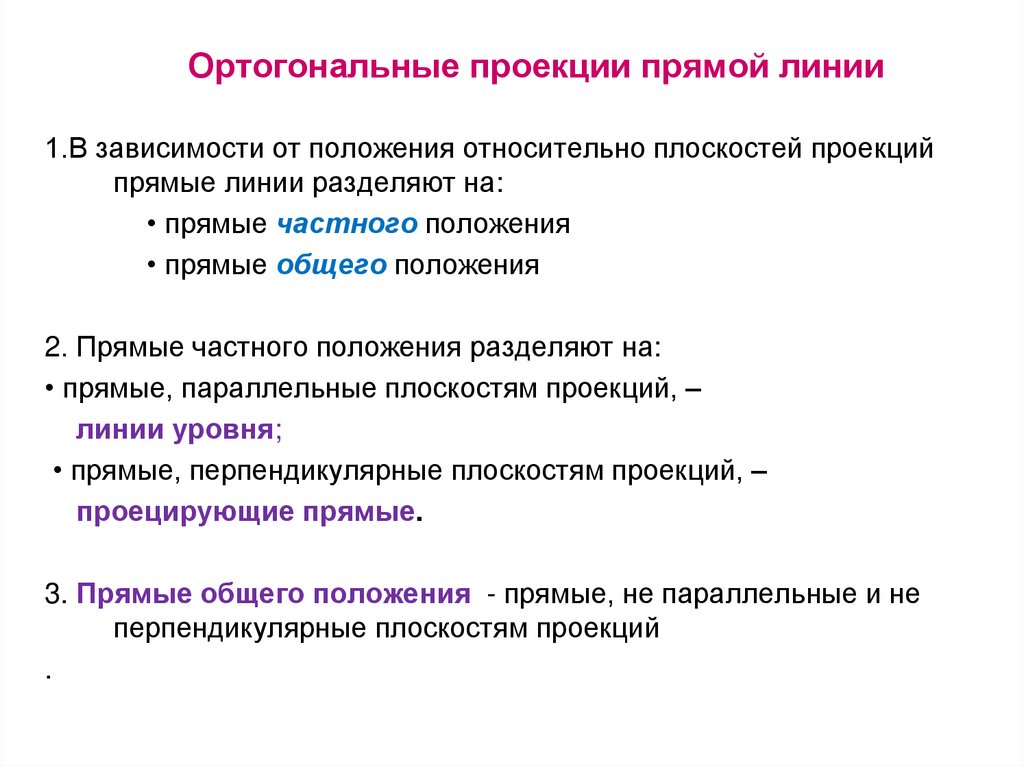 Ортогональные проекции прямой линии

1.В зависимости от положения относительно плоскостей проекций прямые линии разделяют на:

• прямые частного положения

• прямые общего положения

2. Прямые частного положения разделяют на:

• прямые, параллельные плоскостям проекций, –

линии уровня;

• прямые, перпендикулярные плоскостям проекций, –

проецирующие прямые.

3. Прямые общего положения - прямые, не параллельные и не перпендикулярные плоскостям проекций

.